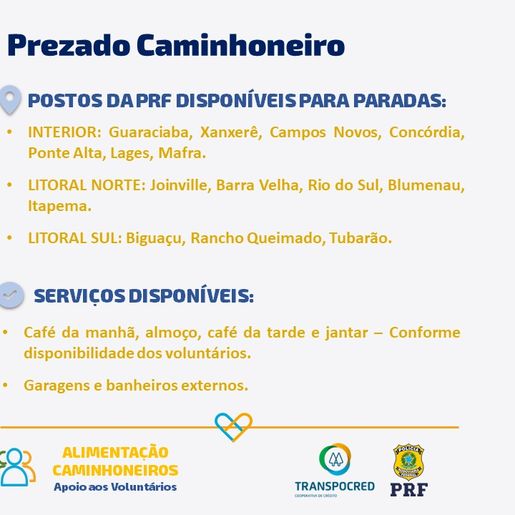 Prezado Caminhoneiro

POSTOS DA PRF DISPONÍVEIS PARA PARADAS:

• INTERIOR: Guaraciaba, Xanxerê, Campos Novos, Concórdia, Ponte Alta, Lages, Mafra.

• LITORAL NORTE: Joinville, Barra Velha, Rio do Sul, Blumenau, Itapema.

• LITORAL SUL: Biguaçu, Rancho Queimado, Tubarão.

SERVIÇOS DISPONÍVEIS:

• Café da manhã, almoço, café da tarde e jantar – Conforme disponibilidade dos voluntários.

• Garagens e banheiros externos.

ALIMENTAÇÃO CAMINHONEIROS
Apoio aos Voluntários

TRANSPOCRED
COOPERATIVA DE CRÉDITO

POLÍCIA RODOVIÁRIA FEDERAL
PRF